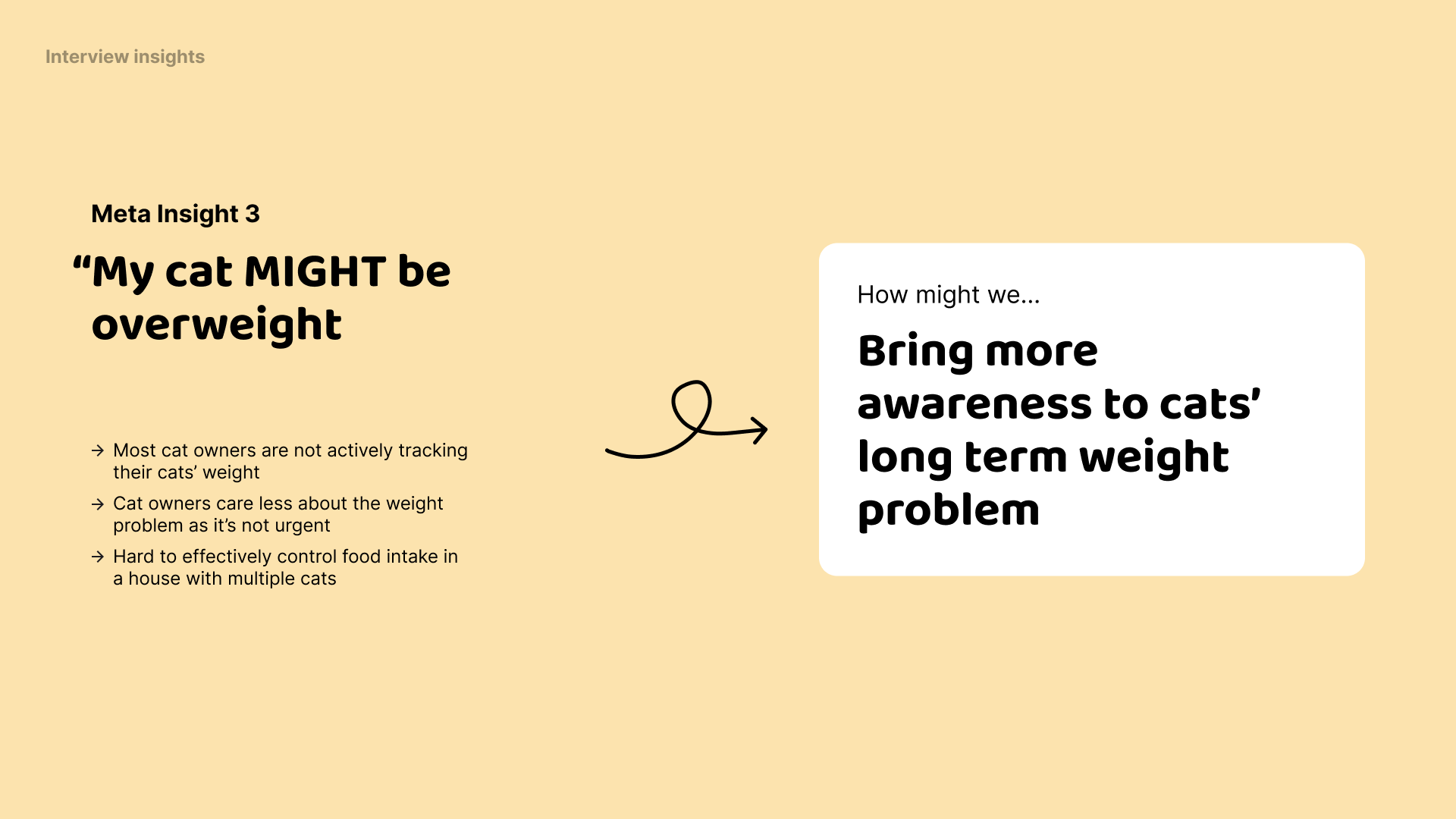 Interview insights

Meta Insight 3

“My cat MIGHT be overweight

→ Most cat owners are not actively tracking their cats’ weight

→ Cat owners care less about the weight problem as it’s not urgent

→ Hard to effectively control food intake in a house with multiple cats

How might we...

Bring more awareness to cats’ long term weight problem